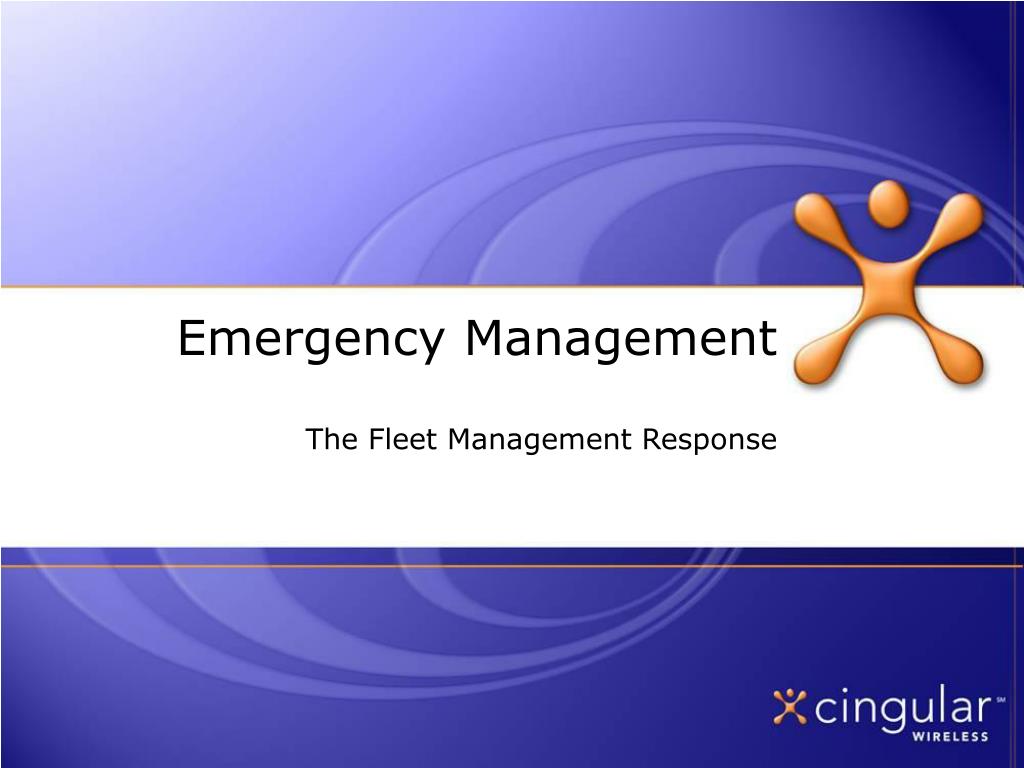 Emergency Management

The Fleet Management Response

cingular℠
WIRELESS